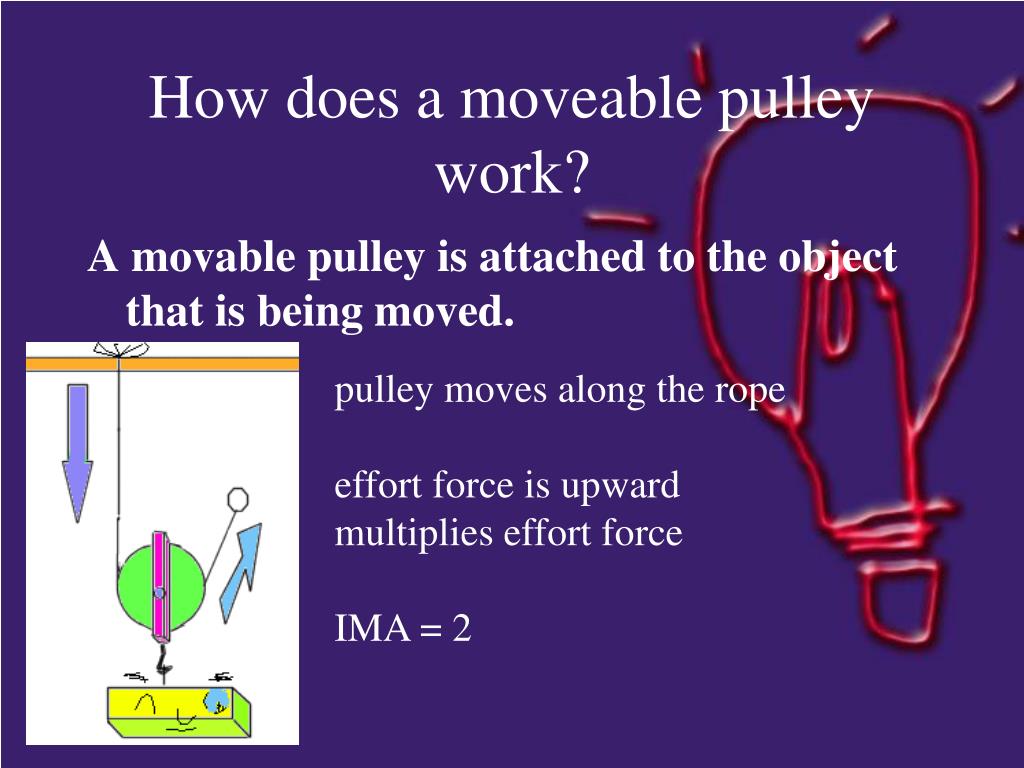 How does a moveable pulley work?

A movable pulley is attached to the object that is being moved.

pulley moves along the rope

effort force is upward
multiplies effort force

IMA = 2